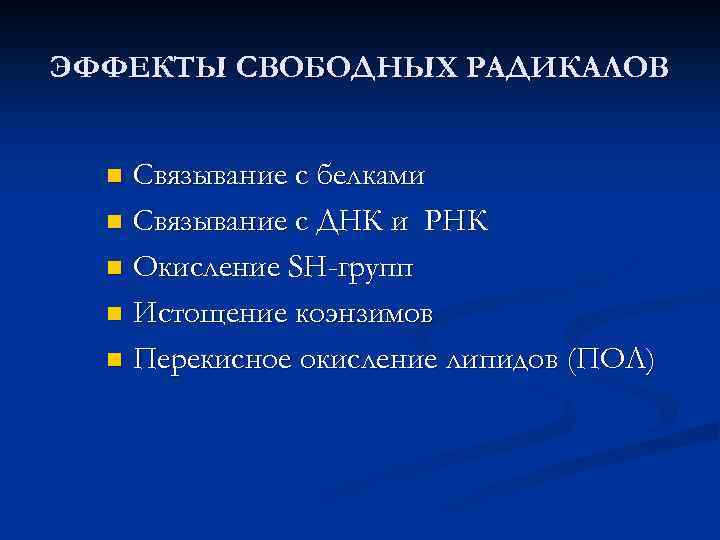 ЭФФЕКТЫ СВОБОДНЫХ РАДИКАЛОВ

- Связывание с белками
- Связывание с ДНК и РНК
- Окисление SH-групп
- Истощение коэнзимов
- Перекисное окисление липидов (ПОЛ)